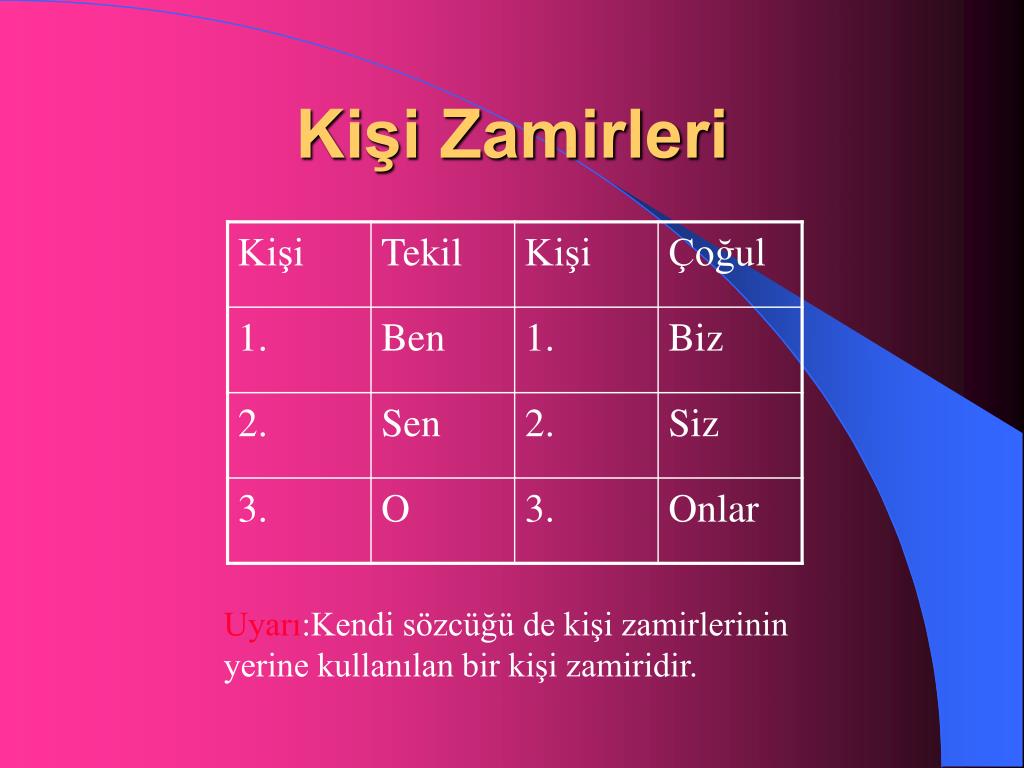 Kişi Zamirleri

| Kişi | Tekil | Kişi | Çoğul |
|---|---|---|---|
| 1. | Ben | 1. | Biz |
| 2. | Sen | 2. | Siz |
| 3. | O | 3. | Onlar |

Uyarı:Kendi sözcüğü de kişi zamirlerinin yerine kullanılan bir kişi zamiridir.